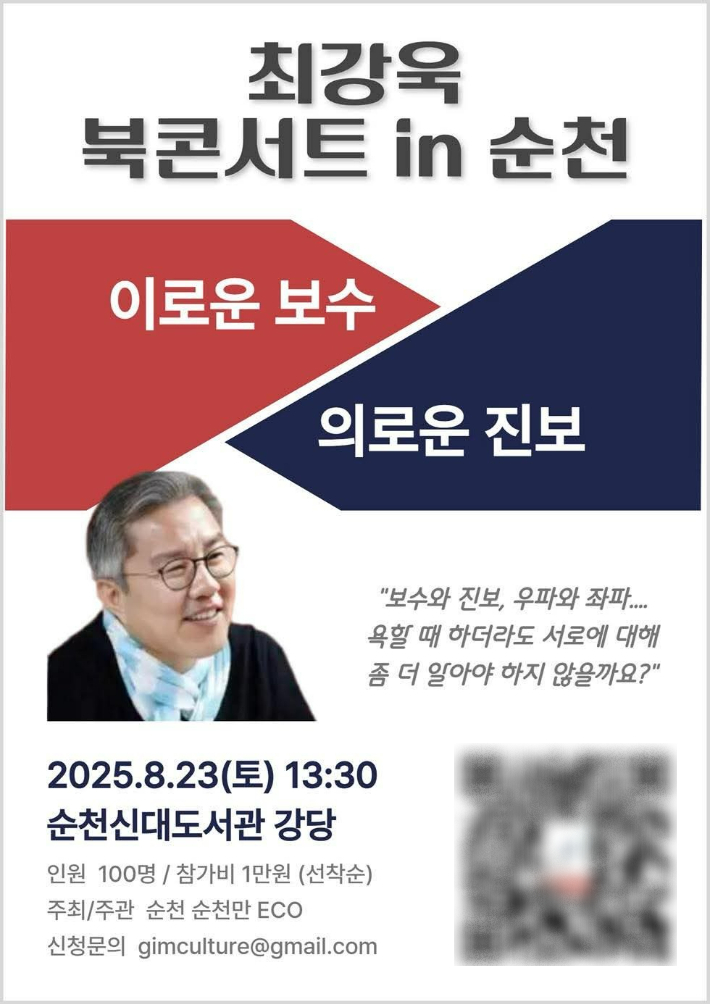 최강욱
북콘서트 in 순천

이로운 보수

의로운 진보

"보수와 진보, 우파와 좌파....
욕할 때 하더라도 서로에 대해
좀 더 알아야 하지 않을까요?"

2025.8.23(토) 13:30
순천신대도서관 강당

인원 100명 / 참가비 1만원 (선착순)
주최/주관 순천 순천만 ECO
신청문의 gimculture@gmail.com